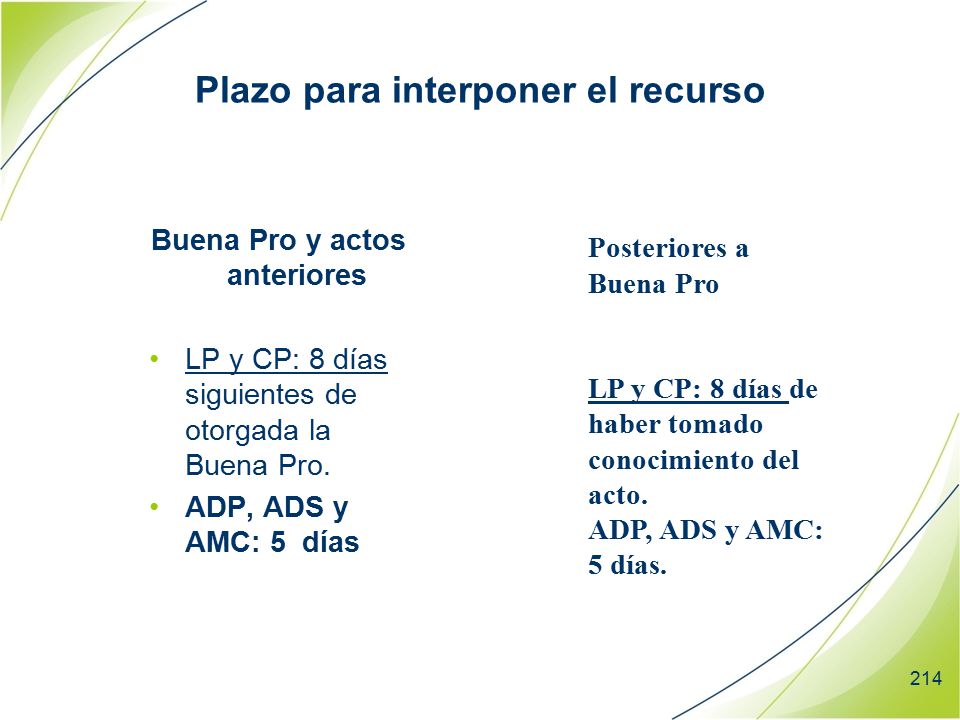 Plazo para interponer el recurso

Buena Pro y actos anteriores

• LP y CP: 8 días siguientes de otorgada la Buena Pro.
• ADP, ADS y AMC: 5 días

Posteriores a Buena Pro

LP y CP: 8 días de haber tomado conocimiento del acto.
ADP, ADS y AMC: 5 días.

214